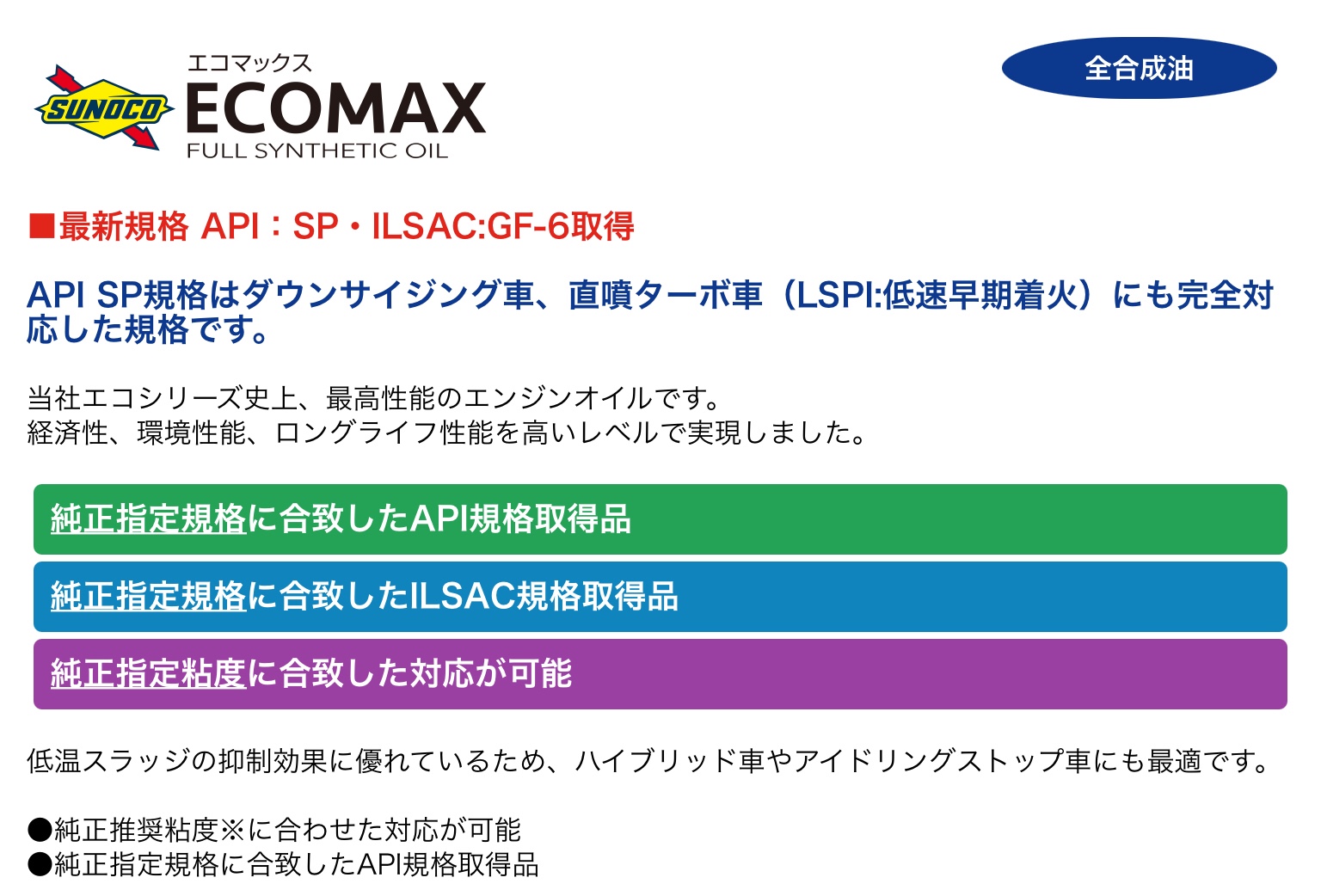 SUNOCO

エコマックス
ECOMAX
FULL SYNTHETIC OIL

全合成油

■最新規格 API：SP・ILSAC:GF-6取得

API SP規格はダウンサイジング車、直噴ターボ車（LSPI:低速早期着火）にも完全対応した規格です。

当社エコシリーズ史上、最高性能のエンジンオイルです。
経済性、環境性能、ロングライフ性能を高いレベルで実現しました。

純正指定規格に合致したAPI規格取得品

純正指定規格に合致したILSAC規格取得品

純正指定粘度に合致した対応が可能

低温スラッジの抑制効果に優れているため、ハイブリッド車やアイドリングストップ車にも最適です。

• 純正推奨粘度※に合わせた対応が可能
• 純正指定規格に合致したAPI規格取得品